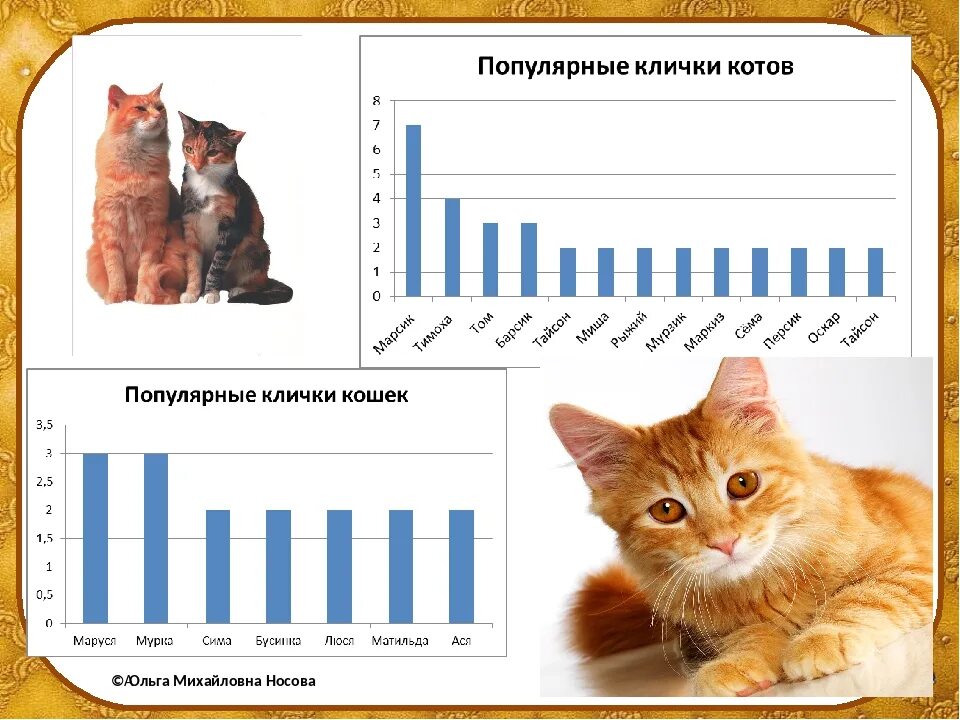 Популярные клички котов

8
7
6
5
4
3
2
1
0

Марсик
Тимоха
Том
Барсик
Тайсон
Миша
Рыжий
Мурзик
Маркиз
Сёма
Персик
Оскар
Тайсон

Популярные клички кошек

3,5
3
2,5
2
1,5
1
0,5
0

Маруся
Мурка
Сима
Бусинка
Люся
Матильда
Ася

©Ольга Михайловна Носова